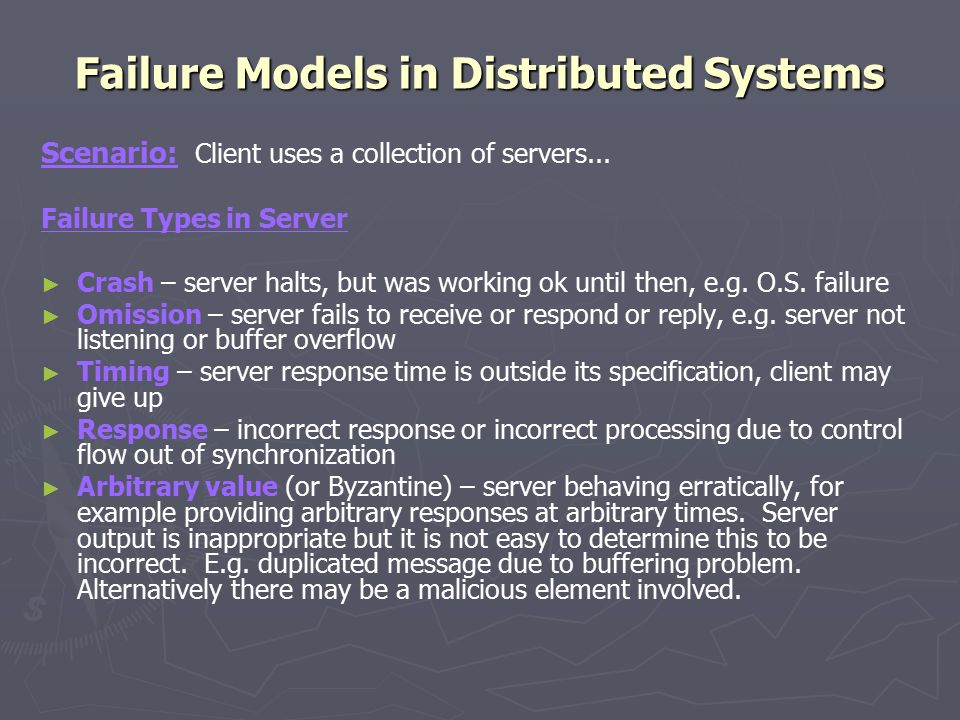 Failure Models in Distributed Systems

Scenario: Client uses a collection of servers...

Failure Types in Server

► Crash – server halts, but was working ok until then, e.g. O.S. failure
► Omission – server fails to receive or respond or reply, e.g. server not listening or buffer overflow
► Timing – server response time is outside its specification, client may give up
► Response – incorrect response or incorrect processing due to control flow out of synchronization
► Arbitrary value (or Byzantine) – server behaving erratically, for example providing arbitrary responses at arbitrary times. Server output is inappropriate but it is not easy to determine this to be incorrect. E.g. duplicated message due to buffering problem. Alternatively there may be a malicious element involved.